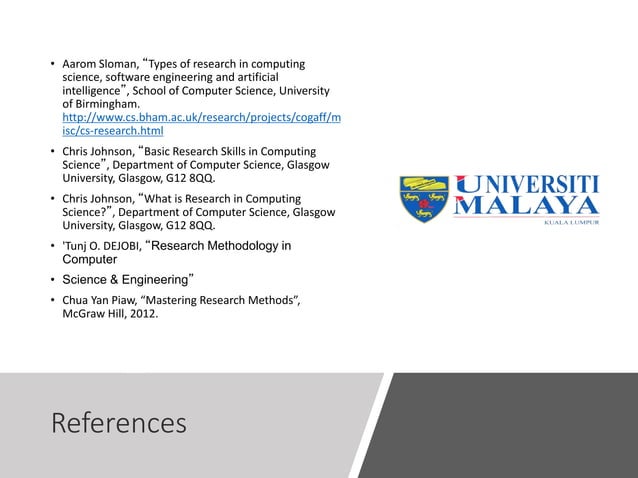 • Aarom Sloman, “Types of research in computing science, software engineering and artificial intelligence”, School of Computer Science, University of Birmingham. http://www.cs.bham.ac.uk/research/projects/cogaff/misc/cs-research.html

• Chris Johnson, “Basic Research Skills in Computing Science”, Department of Computer Science, Glasgow University, Glasgow, G12 8QQ.

• Chris Johnson, “What is Research in Computing Science?”, Department of Computer Science, Glasgow University, Glasgow, G12 8QQ.

• 'Tunj O. DEJOBI, “Research Methodology in Computer

• Science & Engineering”

• Chua Yan Piaw, “Mastering Research Methods”, McGraw Hill, 2012.

UNIVERSITI MALAYA
KUALA LUMPUR

References